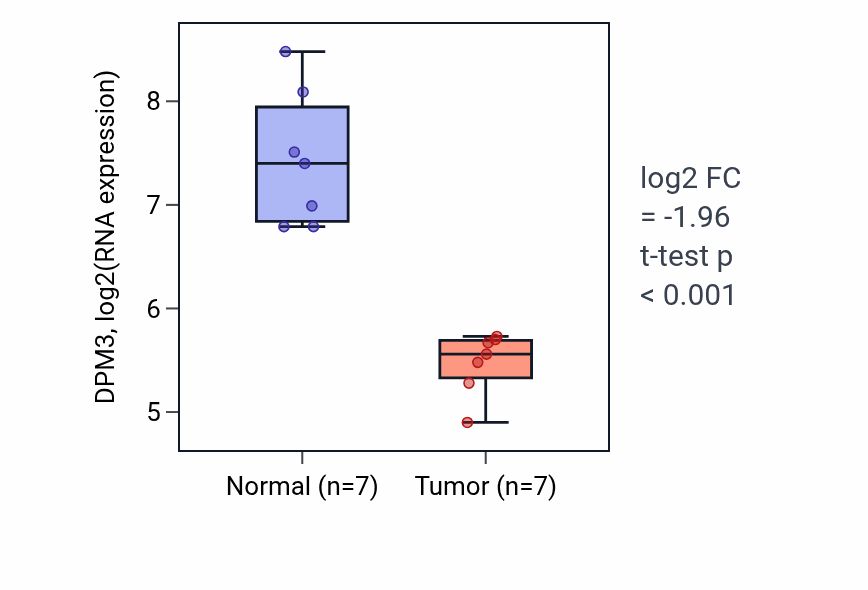 DPM3, log2(RNA expression)

8
7
6
5

Normal (n=7)
Tumor (n=7)

log2 FC
= -1.96
t-test p
< 0.001